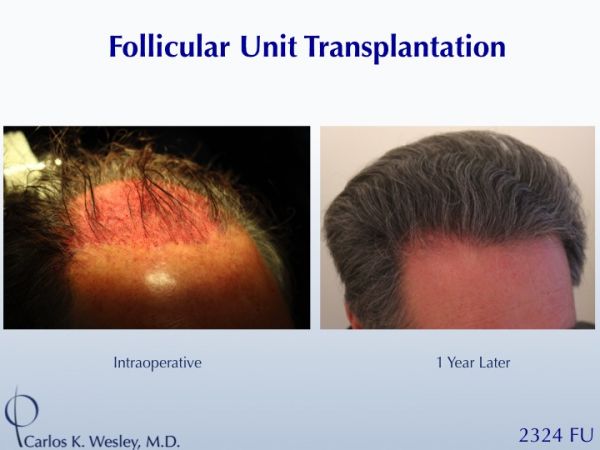 Follicular Unit Transplantation

Intraoperative

1 Year Later

Carlos K. Wesley, M.D.

2324 FU